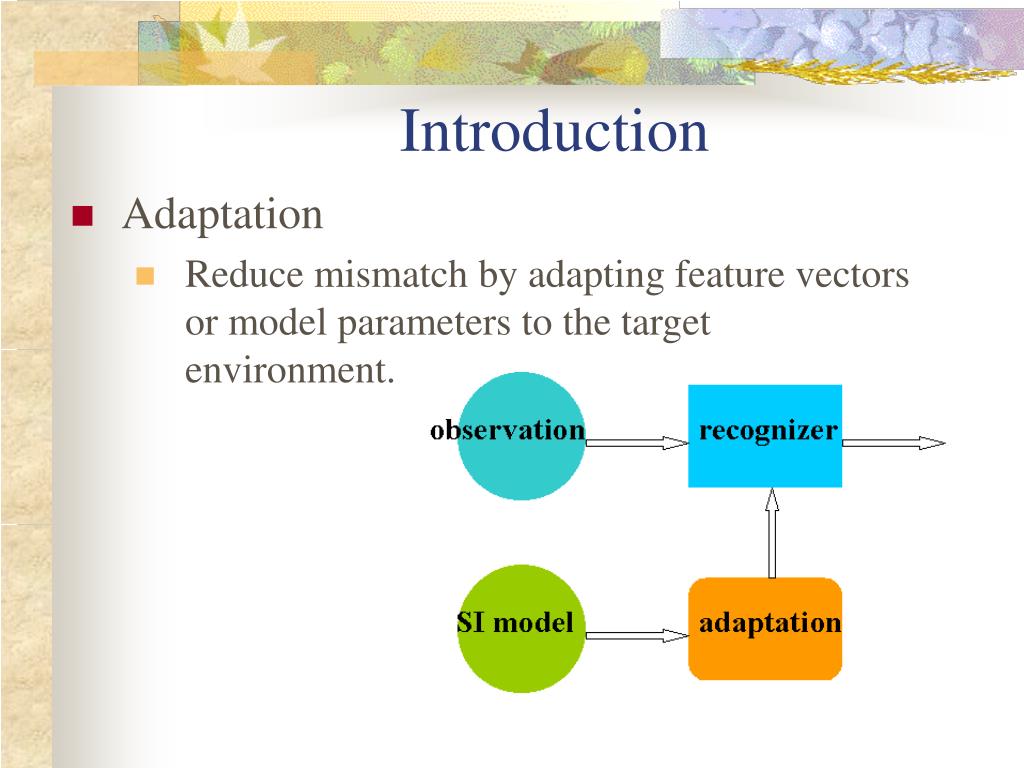 Introduction

Adaptation

Reduce mismatch by adapting feature vectors or model parameters to the target environment.

observation

recognizer

SI model

adaptation